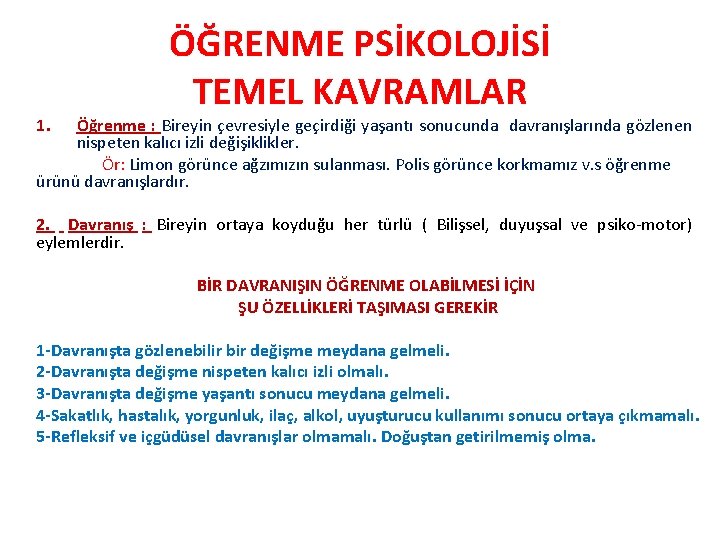 ÖĞRENME PSİKOLOJİSİ
TEMEL KAVRAMLAR

1. Öğrenme : Bireyin çevresiyle geçirdiği yaşantı sonucunda davranışlarında gözlenen nispeten kalıcı izli değişiklikler.

Ör: Limon görünce ağzımızın sulanması. Polis görünce korkmamız v.s öğrenme ürünü davranışlardır.

2. Davranış : Bireyin ortaya koyduğu her türlü ( Bilişsel, duyuşsal ve psiko-motor) eylemlerdir.

BİR DAVRANIŞIN ÖĞRENME OLABİLMESİ İÇİN
ŞU ÖZELLİKLERİ TAŞIMASI GEREKİR

1-Davranışta gözlenebilir bir değişme meydana gelmeli.
2-Davranışta değişme nispeten kalıcı izli olmalı.
3-Davranışta değişme yaşantı sonucu meydana gelmeli.
4-Sakatlık, hastalık, yorgunluk, ilaç, alkol, uyuşturucu kullanımı sonucu ortaya çıkmamalı.
5-Refleksif ve içgüdüsel davranışlar olmamalı. Doğuştan getirilmemiş olma.